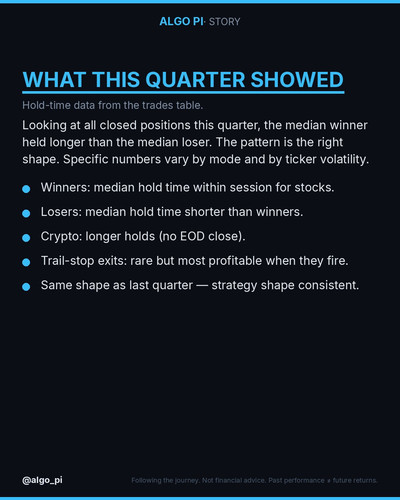 ALGO PI· STORY

WHAT THIS QUARTER SHOWED

Hold-time data from the trades table.

Looking at all closed positions this quarter, the median winner held longer than the median loser. The pattern is the right shape. Specific numbers vary by mode and by ticker volatility.

• Winners: median hold time within session for stocks.
• Losers: median hold time shorter than winners.
• Crypto: longer holds (no EOD close).
• Trail-stop exits: rare but most profitable when they fire.
• Same shape as last quarter — strategy shape consistent.

@algo_pi

Following the journey. Not financial advice. Past performance ≠ future returns.